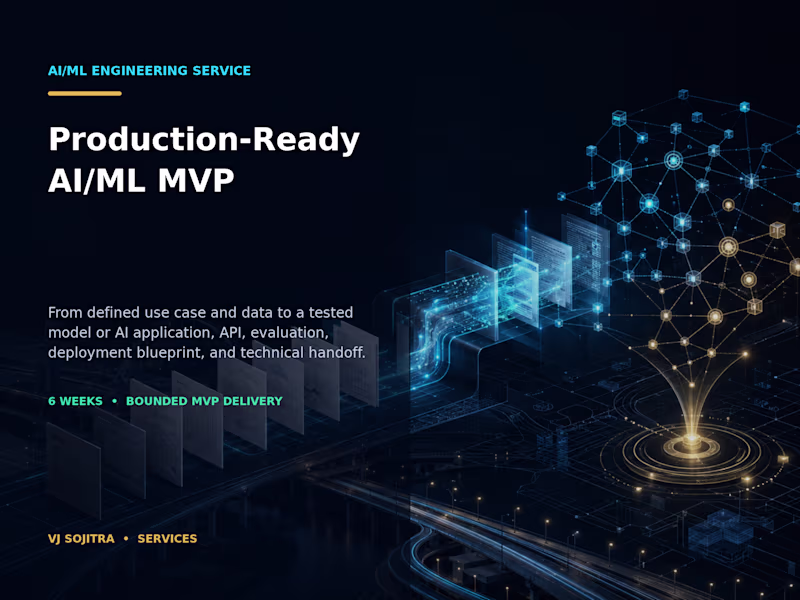 AI/ML ENGINEERING SERVICE

Production-Ready AI/ML MVP

From defined use case and data to a tested model or AI application, API, evaluation, deployment blueprint, and technical handoff.

6 WEEKS • BOUNDED MVP DELIVERY

VJ SOJITRA • SERVICES